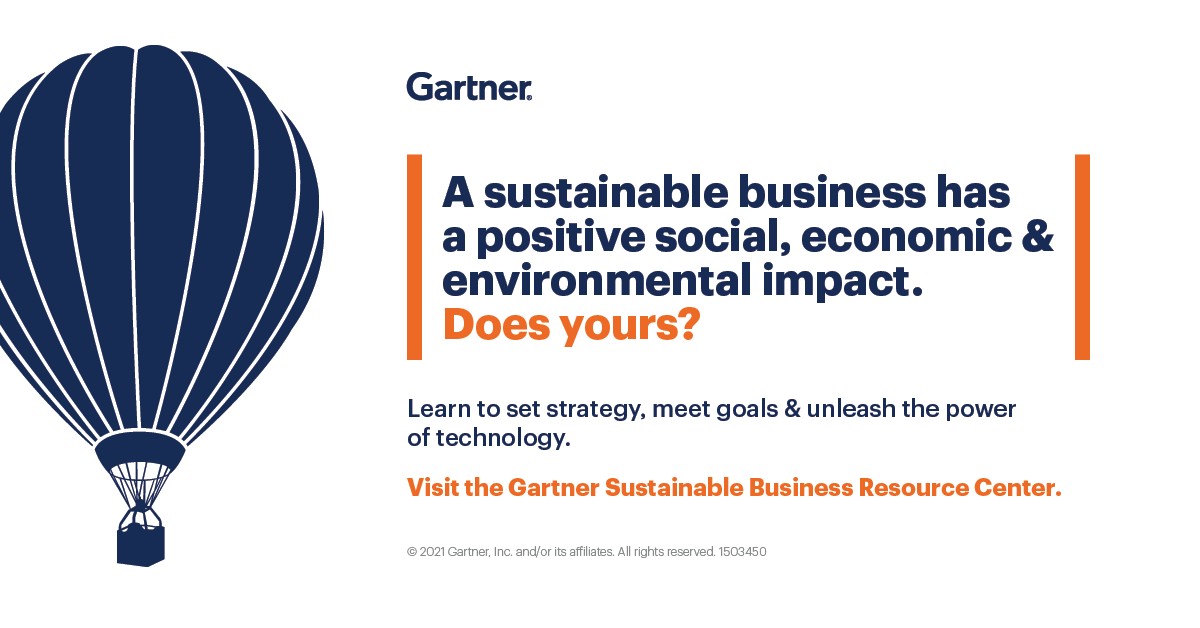 Gartner.

A sustainable business has a positive social, economic & environmental impact. Does yours?

Learn to set strategy, meet goals & unleash the power of technology.

Visit the Gartner Sustainable Business Resource Center.

© 2021 Gartner, Inc. and/or its affiliates. All rights reserved. 1503450